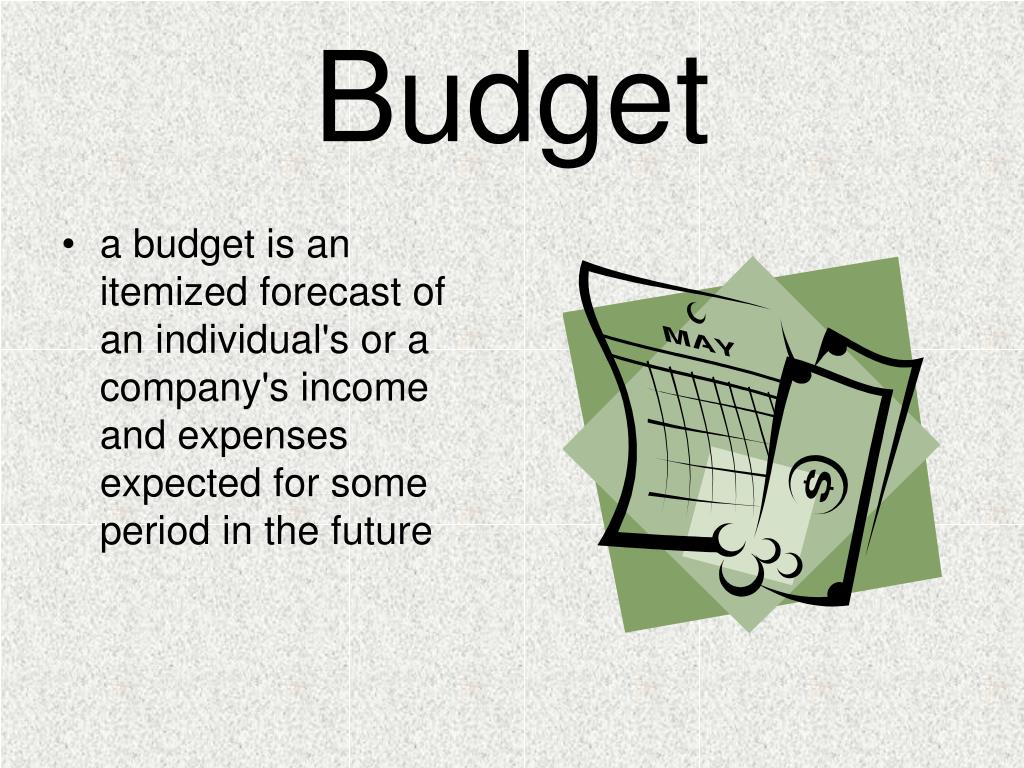 Budget

• a budget is an itemized forecast of an individual's or a company's income and expenses expected for some period in the future

MAY

$